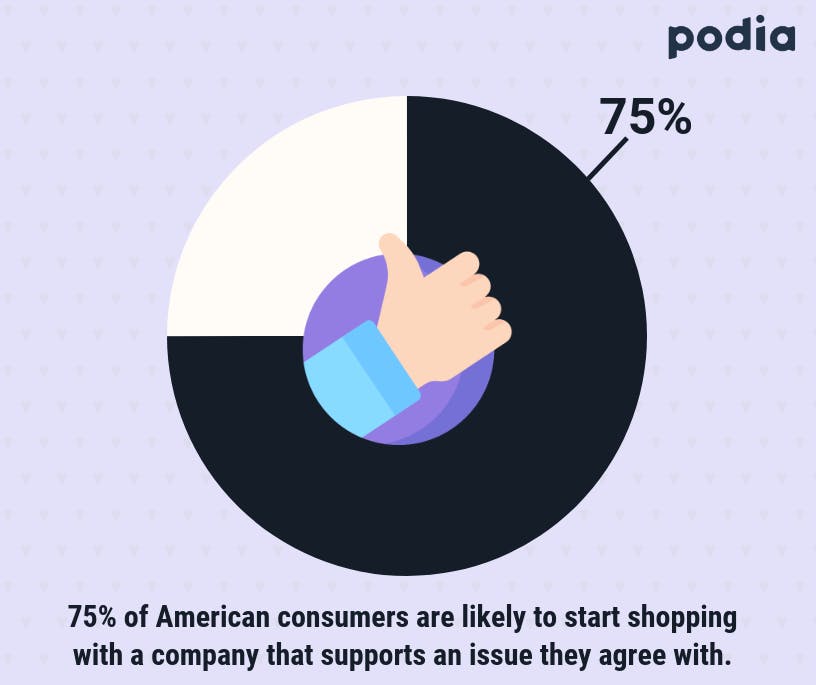 podia

75%

75% of American consumers are likely to start shopping with a company that supports an issue they agree with.